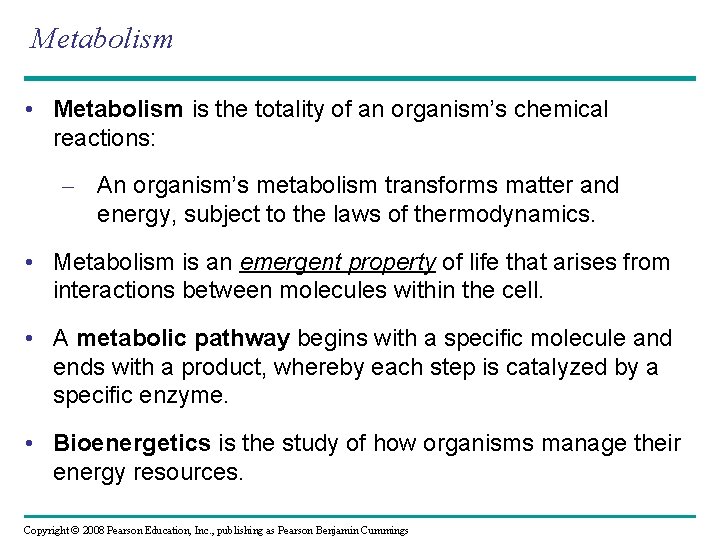 Metabolism

• Metabolism is the totality of an organism's chemical reactions:

– An organism's metabolism transforms matter and energy, subject to the laws of thermodynamics.

• Metabolism is an emergent property of life that arises from interactions between molecules within the cell.

• A metabolic pathway begins with a specific molecule and ends with a product, whereby each step is catalyzed by a specific enzyme.

• Bioenergetics is the study of how organisms manage their energy resources.

Copyright © 2008 Pearson Education, Inc., publishing as Pearson Benjamin Cummings